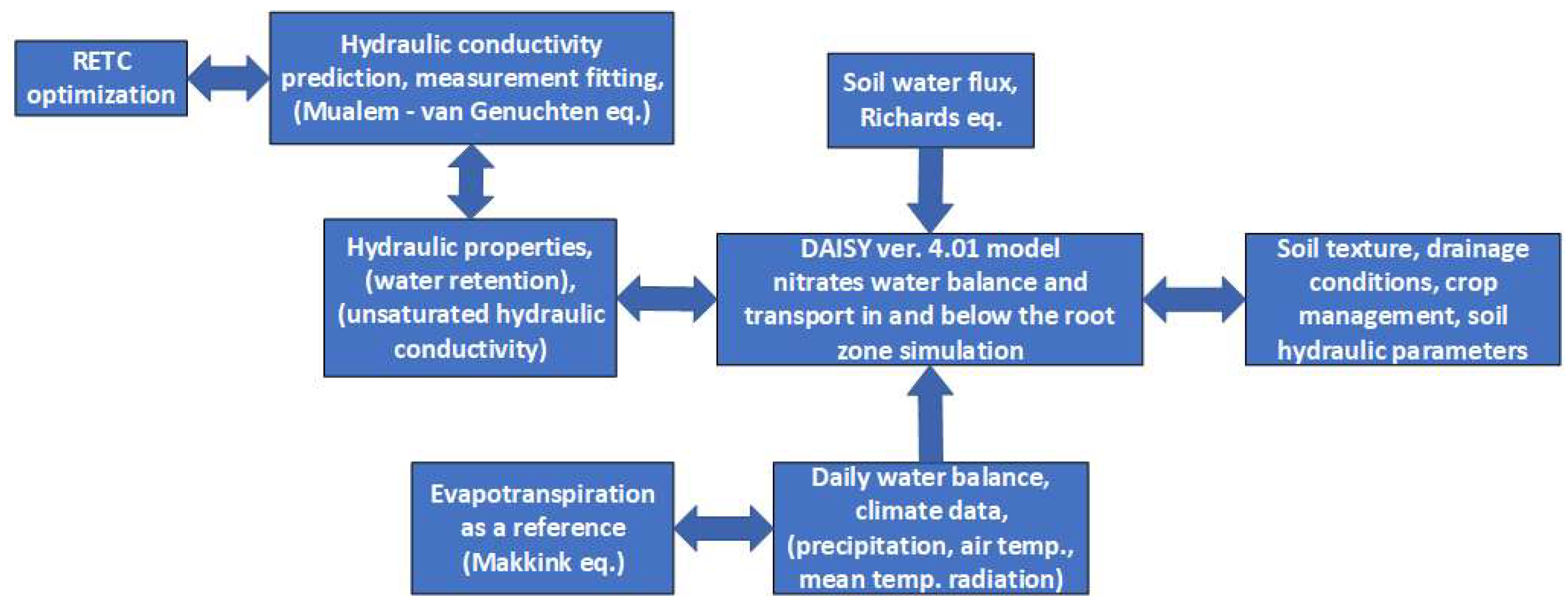 RETC optimization

Hydraulic conductivity prediction, measurement fitting, (Mualem - van Genuchten eq.)

Soil water flux, Richards eq.

Hydraulic properties, (water retention), (unsaturated hydraulic conductivity)

DAISY ver. 4.01 model nitrates water balance and transport in and below the root zone simulation

Soil texture, drainage conditions, crop management, soil hydraulic parameters

Evapotranspiration as a reference (Makkink eq.)

Daily water balance, climate data, (precipitation, air temp., mean temp. radiation)